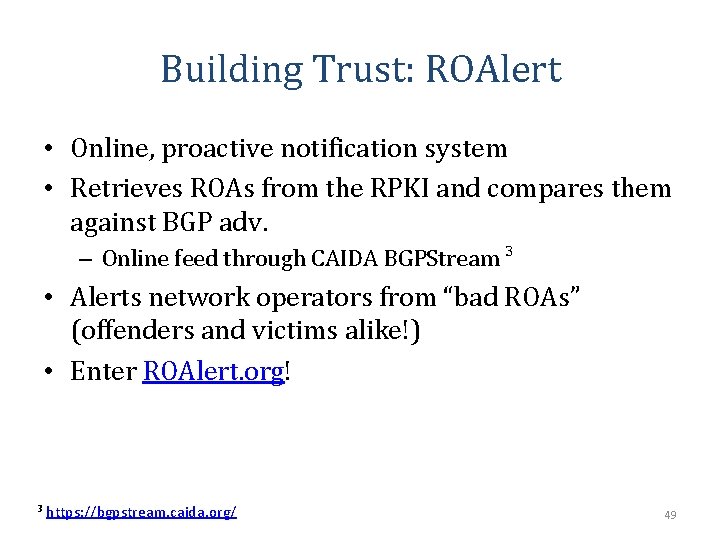 Building Trust: ROAlert

• Online, proactive notification system
• Retrieves ROAs from the RPKI and compares them against BGP adv.
  – Online feed through CAIDA BGPStream $^3$
• Alerts network operators from “bad ROAs” (offenders and victims alike!)
• Enter ROAlert.org!

$^3$ https://bgpstream.caida.org/

49